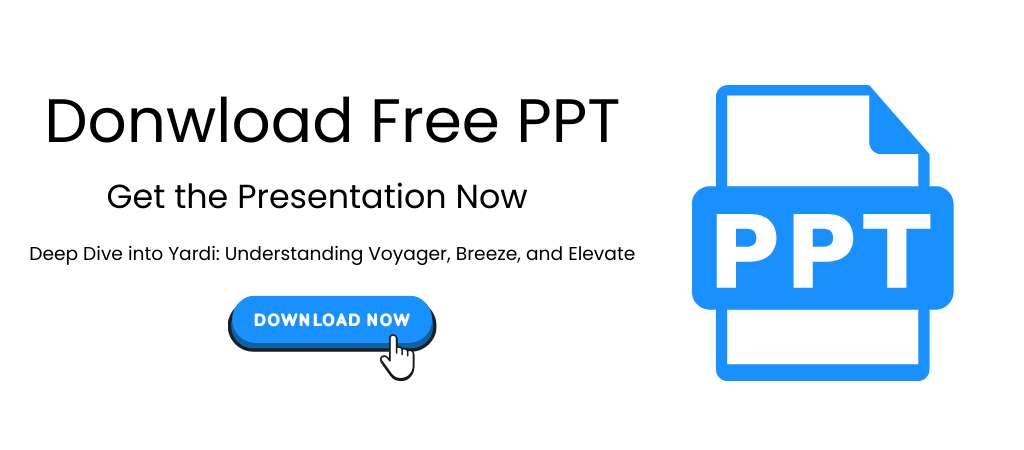 Donwload Free PPT

Get the Presentation Now

Deep Dive into Yardi: Understanding Voyager, Breeze, and Elevate

DOWNLOAD NOW

PPT